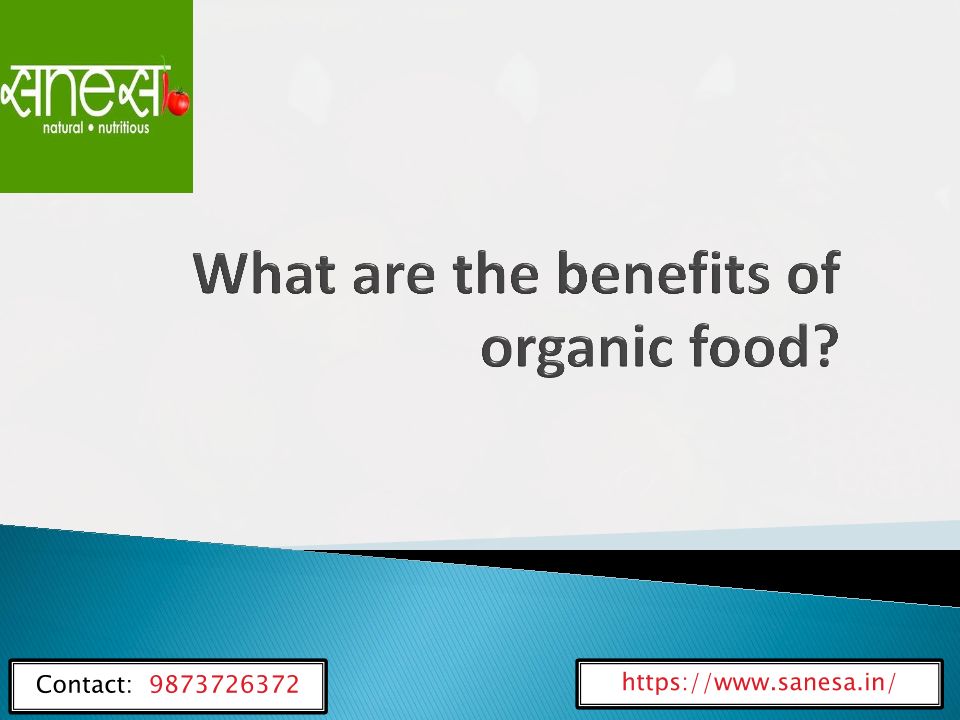 sanesa
natural • nutritious

What are the benefits of organic food?

Contact: 9873726372

https://www.sanesa.in/